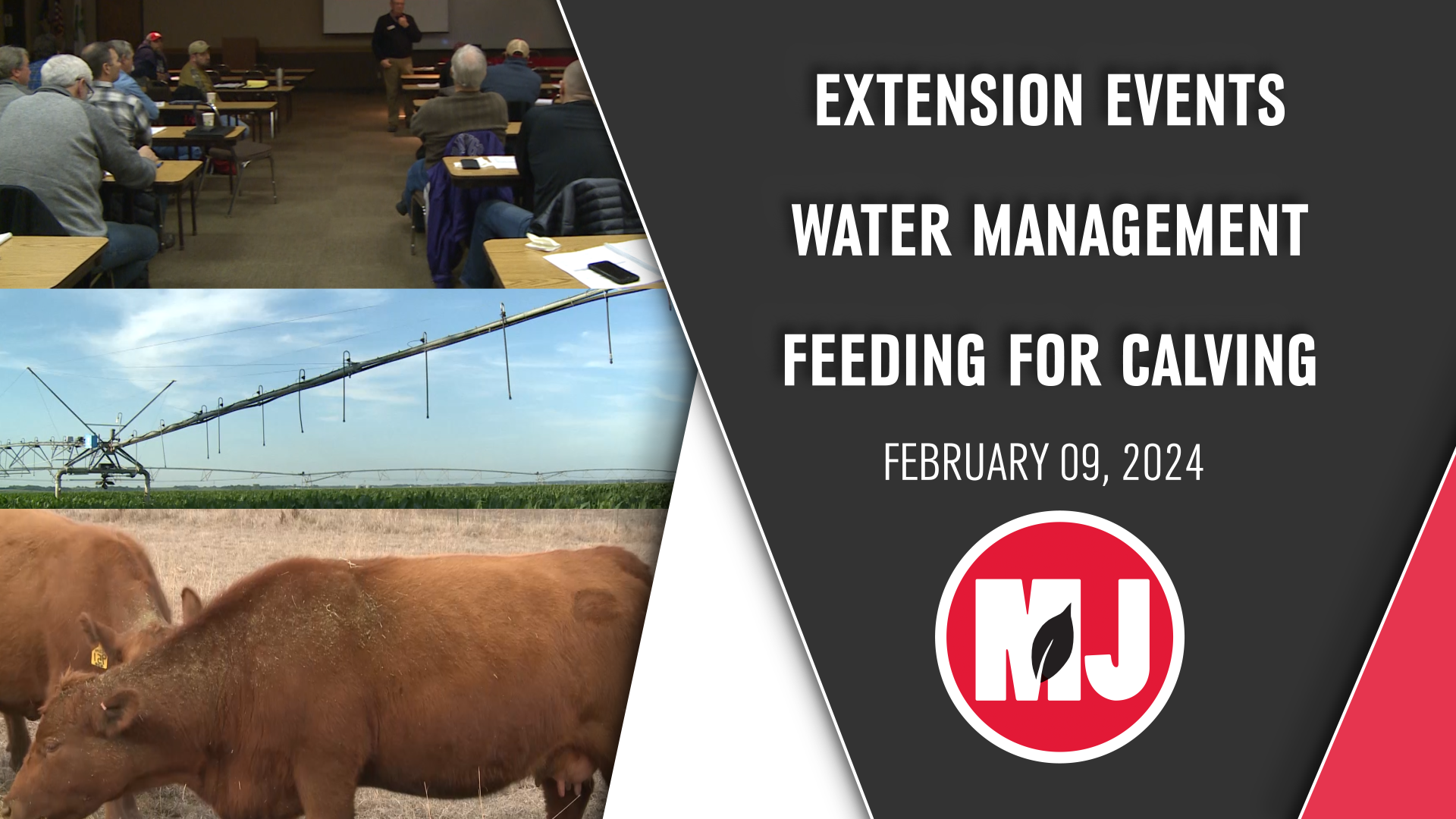 EXTENSION EVENTS
WATER MANAGEMENT
FEEDING FOR CALVING
FEBRUARY 09, 2024
MJ